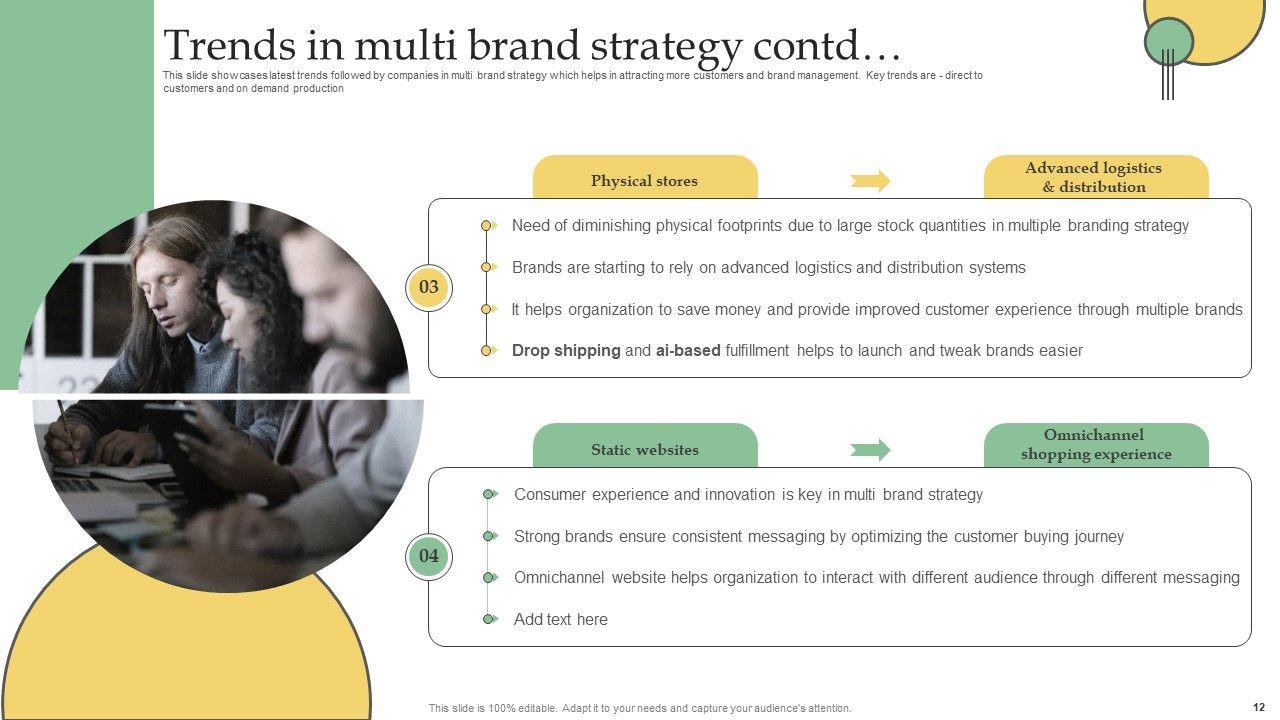 Trends in multi brand strategy contd…

This slide showcases latest trends followed by companies in multi brand strategy which helps in attracting more customers and brand management. Key trends are - direct to customers and on demand production

Physical stores

Advanced logistics & distribution

03

Need of diminishing physical footprints due to large stock quantities in multiple branding strategy

Brands are starting to rely on advanced logistics and distribution systems

It helps organization to save money and provide improved customer experience through multiple brands

Drop shipping and ai-based fulfillment helps to launch and tweak brands easier

Static websites

Omnichannel shopping experience

04

Consumer experience and innovation is key in multi brand strategy

Strong brands ensure consistent messaging by optimizing the customer buying journey

Omnichannel website helps organization to interact with different audience through different messaging

Add text here

This slide is 100% editable. Adapt it to your needs and capture your audience's attention.

12